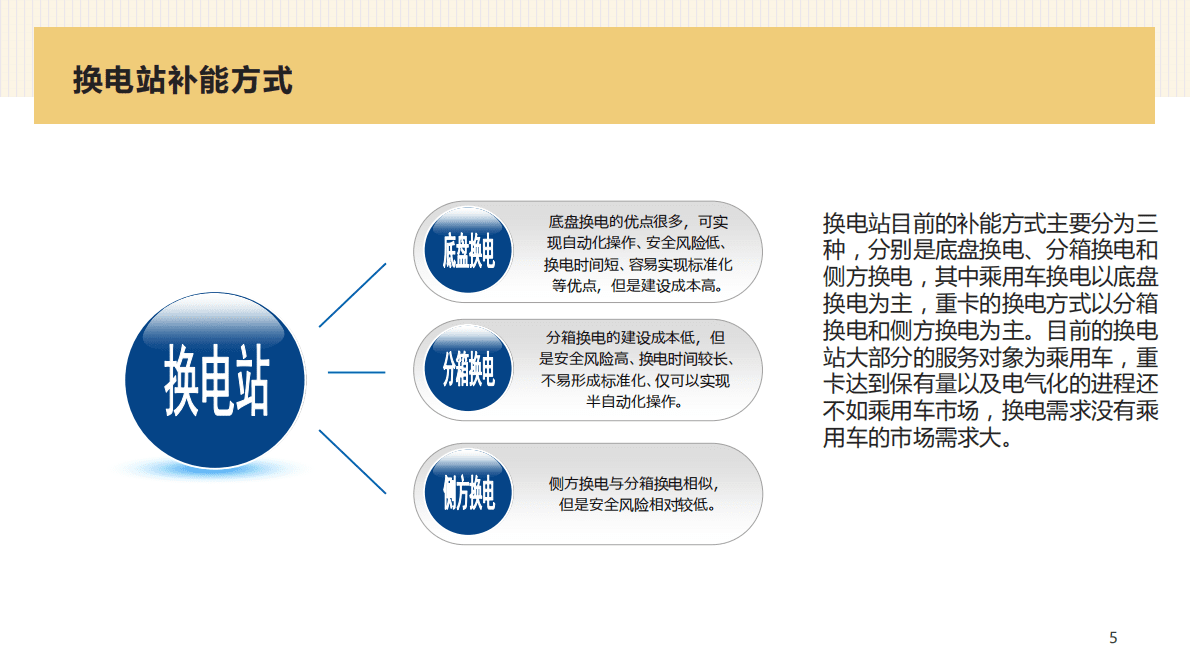 换电站补能方式

换电站

底盘换电

底盘换电的优点很多，可实现自动化操作、安全风险低、换电时间短、容易实现标准化等优点，但是建设成本高。

分箱换电

分箱换电的建设成本低，但是安全风险高、换电时间较长、不易形成标准化、仅可以实现半自动化操作。

侧方换电

侧方换电与分箱换电相似，但是安全风险相对较低。

换电站目前的补能方式主要分为三种，分别是底盘换电、分箱换电和侧方换电，其中乘用车换电以底盘换电为主，重卡的换电方式以分箱换电和侧方换电为主。目前的换电站大部分的服务对象为乘用车，重卡达到保有量以及电气化的进程还不如乘用车市场，换电需求没有乘用车的市场需求大。

5